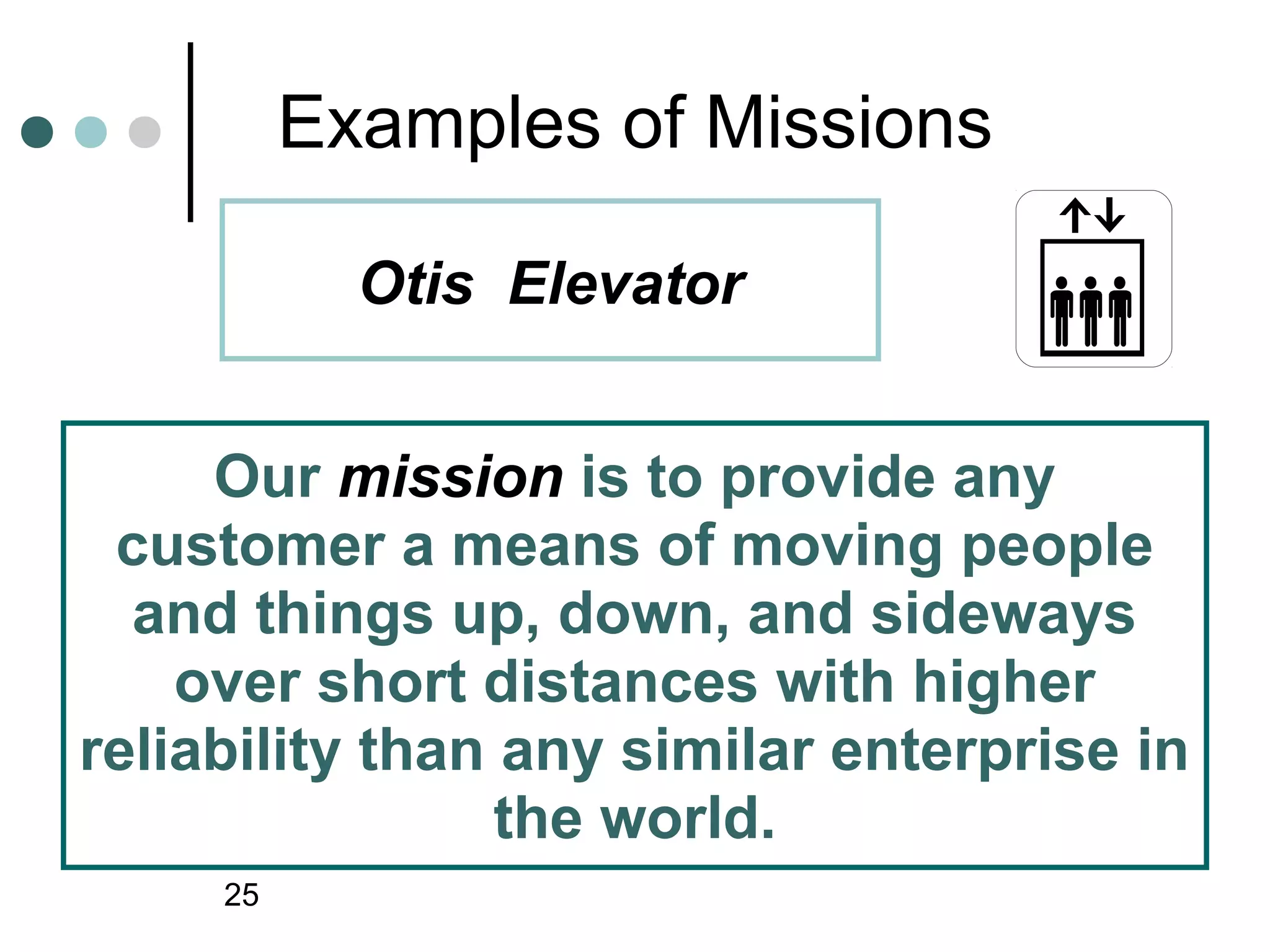 Examples of Missions

Otis Elevator

Our mission is to provide any customer a means of moving people and things up, down, and sideways over short distances with higher reliability than any similar enterprise in the world.

25